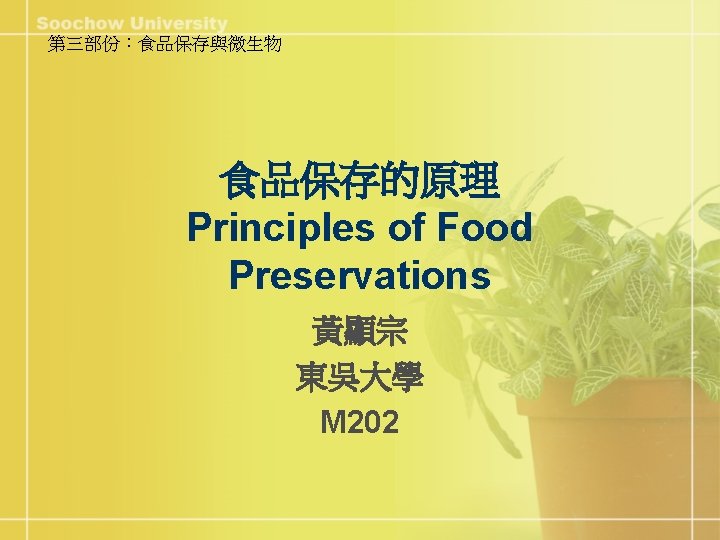 Soochow University

第三部份：食品保存與微生物

食品保存的原理
Principles of Food Preservations

黃顯宗
東吳大學
M202